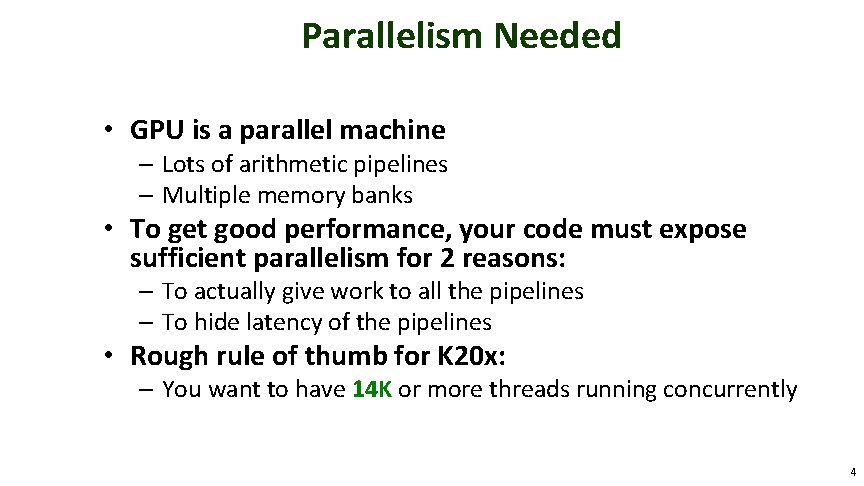 Parallelism Needed

• GPU is a parallel machine
– Lots of arithmetic pipelines
– Multiple memory banks

• To get good performance, your code must expose sufficient parallelism for 2 reasons:
– To actually give work to all the pipelines
– To hide latency of the pipelines

• Rough rule of thumb for K20x:
– You want to have 14K or more threads running concurrently

4